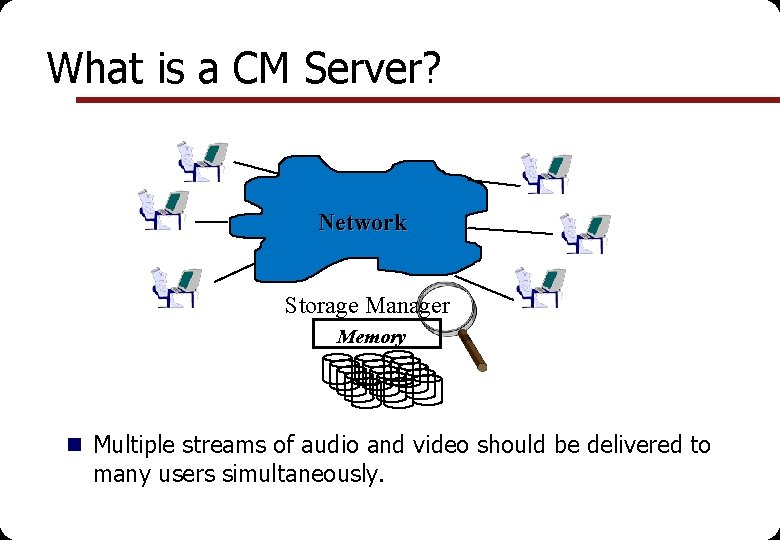 What is a CM Server?

Network

Storage Manager

Memory

Multiple streams of audio and video should be delivered to many users simultaneously.